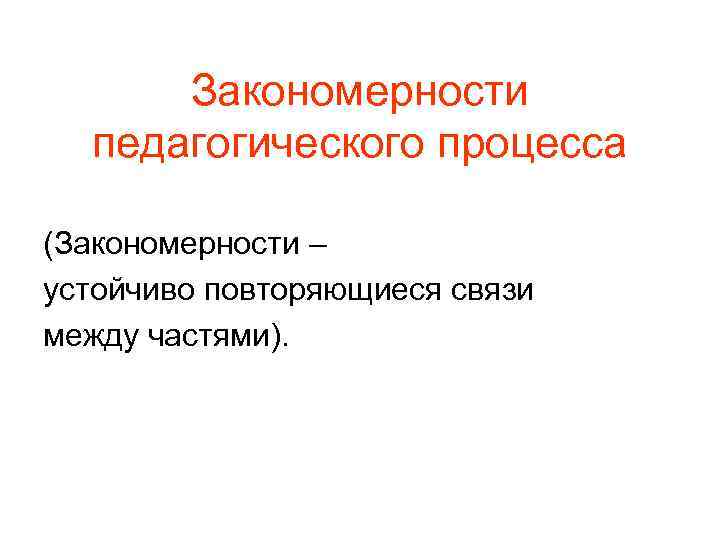 Закономерности педагогического процесса

(Закономерности – устойчиво повторяющиеся связи между частями).